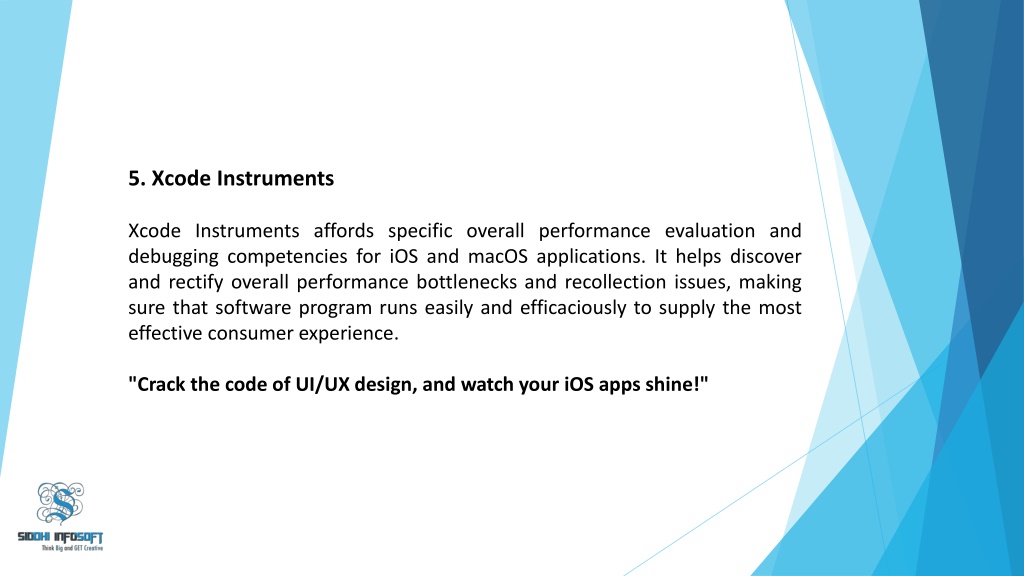 5. Xcode Instruments

Xcode Instruments affords specific overall performance evaluation and debugging competencies for iOS and macOS applications. It helps discover and rectify overall performance bottlenecks and recollection issues, making sure that software program runs easily and efficaciously to supply the most effective consumer experience.

"Crack the code of UI/UX design, and watch your iOS apps shine!"

SIDDHI INFOSOFT
Think Big and GET Creative